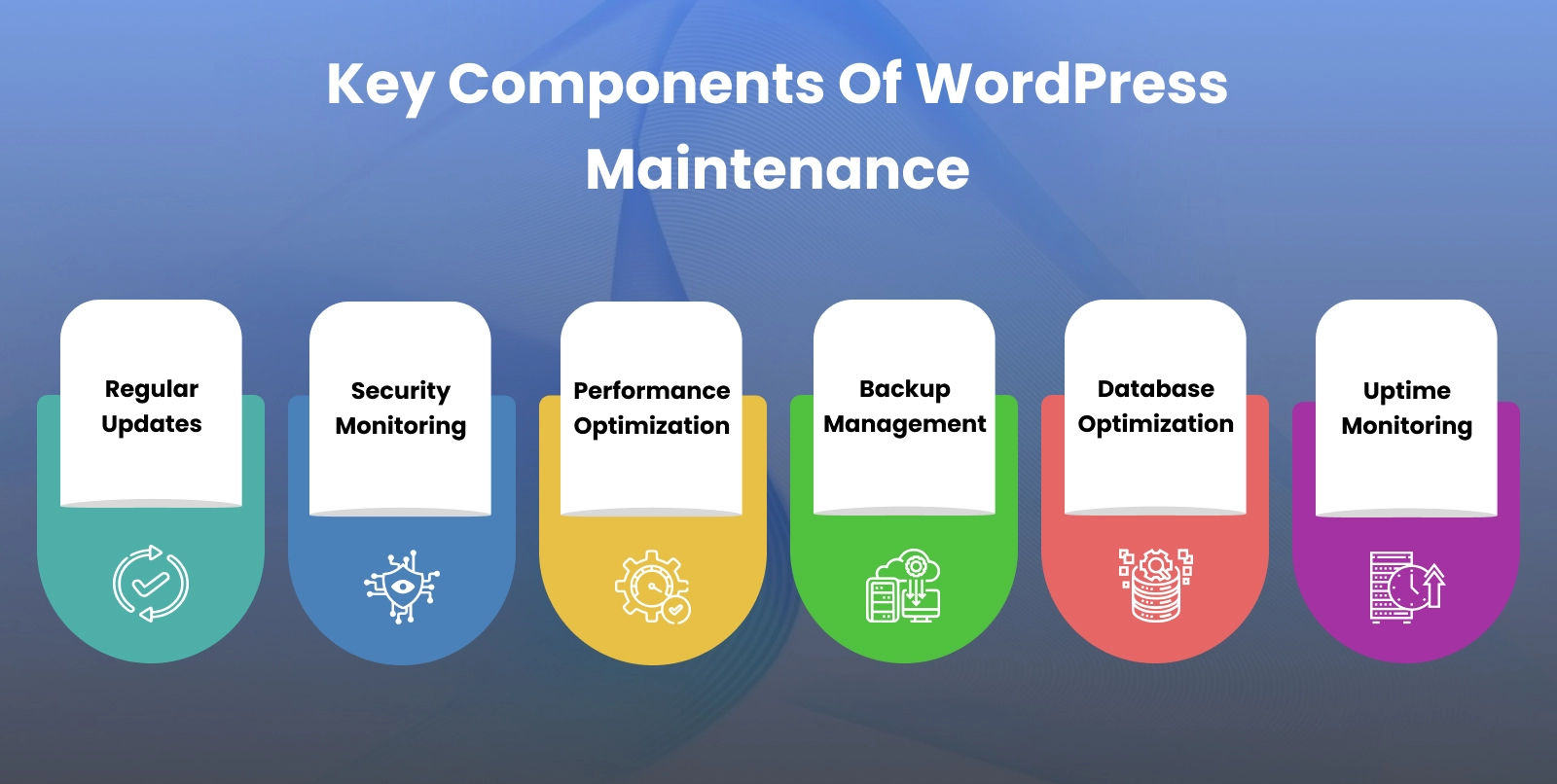 Key Components Of WordPress Maintenance

Regular Updates

Security Monitoring

Performance Optimization

Backup Management

Database Optimization

Uptime Monitoring